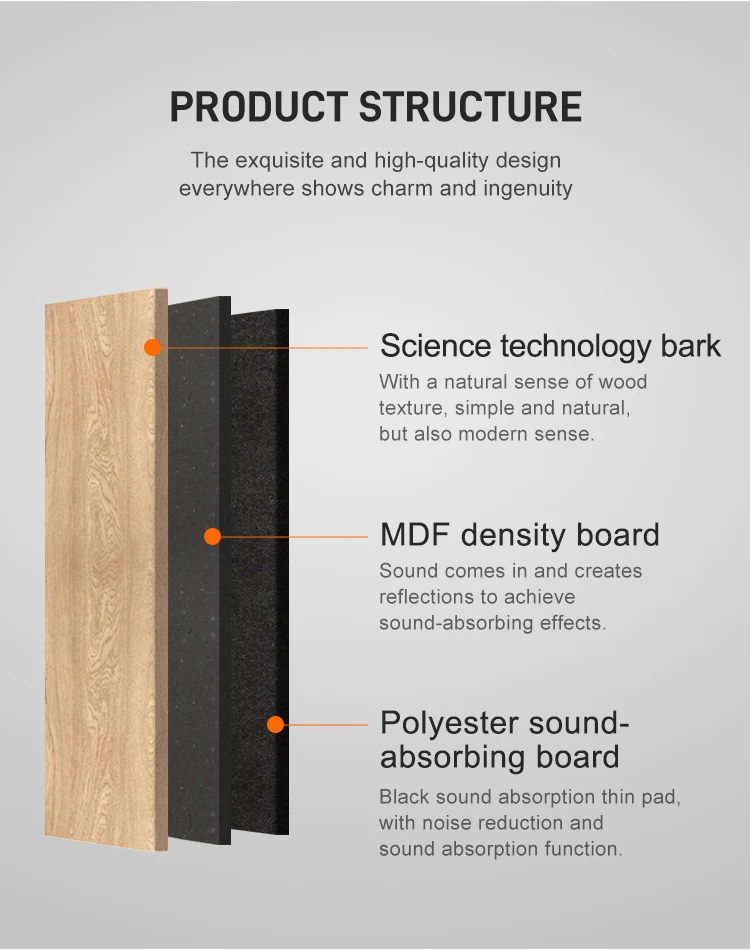 PRODUCT STRUCTURE

The exquisite and high-quality design everywhere shows charm and ingenuity

Science technology bark

With a natural sense of wood texture, simple and natural, but also modern sense.

MDF density board

Sound comes in and creates reflections to achieve sound-absorbing effects.

Polyester sound-absorbing board

Black sound absorption thin pad, with noise reduction and sound absorption function.